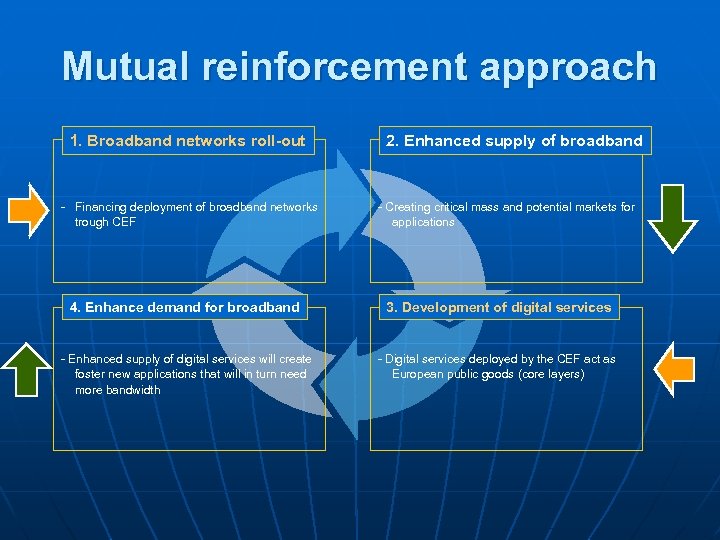 Mutual reinforcement approach

1. Broadband networks roll-out

- Financing deployment of broadband networks trough CEF

2. Enhanced supply of broadband

- Creating critical mass and potential markets for applications

4. Enhance demand for broadband

- Enhanced supply of digital services will create foster new applications that will in turn need more bandwidth

3. Development of digital services

- Digital services deployed by the CEF act as European public goods (core layers)